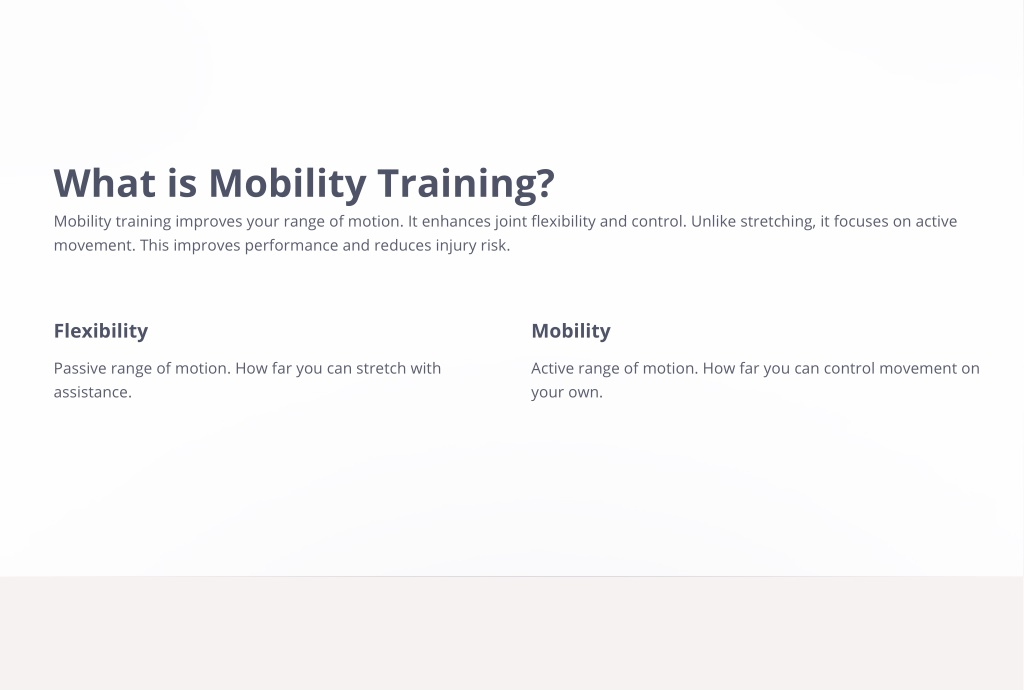 What is Mobility Training?

Mobility training improves your range of motion. It enhances joint flexibility and control. Unlike stretching, it focuses on active movement. This improves performance and reduces injury risk.

Flexibility

Passive range of motion. How far you can stretch with assistance.

Mobility

Active range of motion. How far you can control movement on your own.